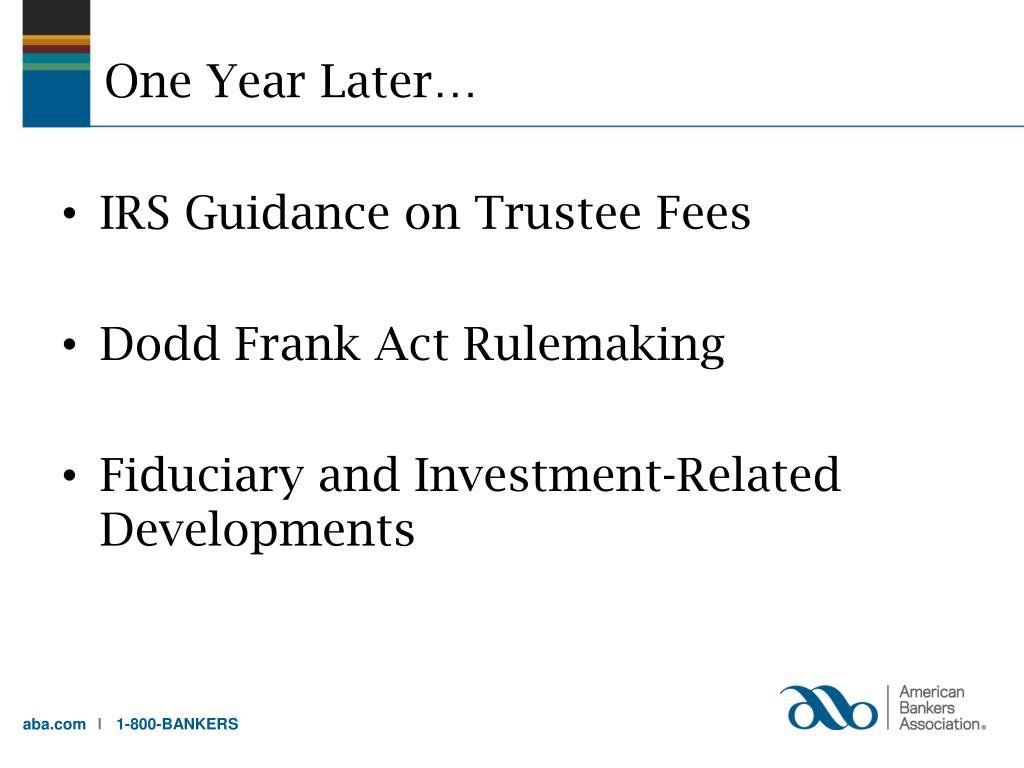 One Year Later…

• IRS Guidance on Trustee Fees

• Dodd Frank Act Rulemaking

• Fiduciary and Investment-Related Developments

aba.com | 1-800-BANKERS

American Bankers Association®